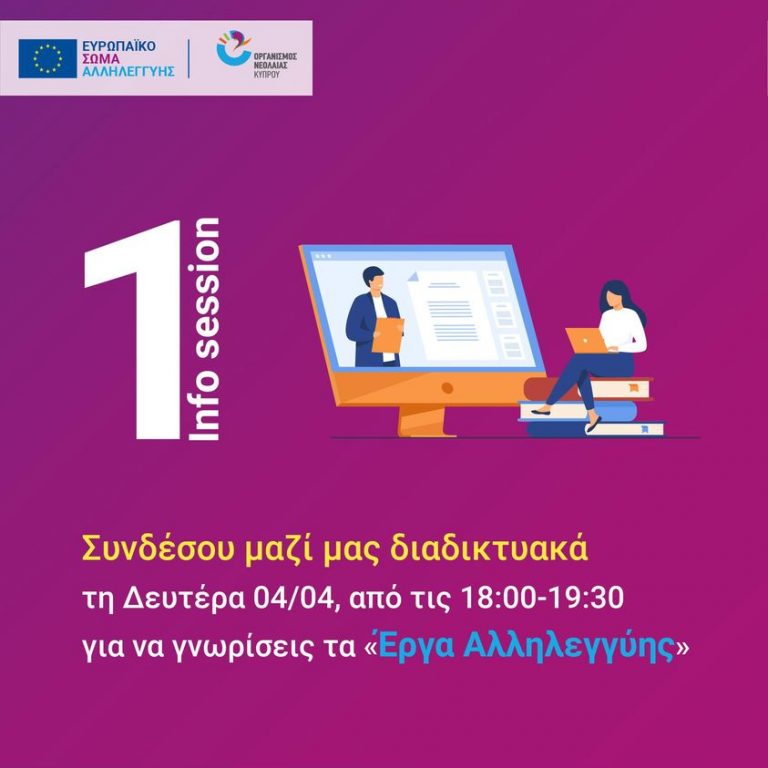 ΕΥΡΩΠΑΪΚΟ ΣΩΜΑ ΑΛΛΗΛΕΓΓΥΗΣ

ΟΡΓΑΝΙΣΜΟΣ ΝΕΟΛΑΙΑΣ ΚΥΠΡΟΥ

1 Info session

Συνδέσου μαζί μας διαδικτυακά τη Δευτέρα 04/04, από τις 18:00-19:30 για να γνωρίσεις τα «Έργα Αλληλεγγύης»